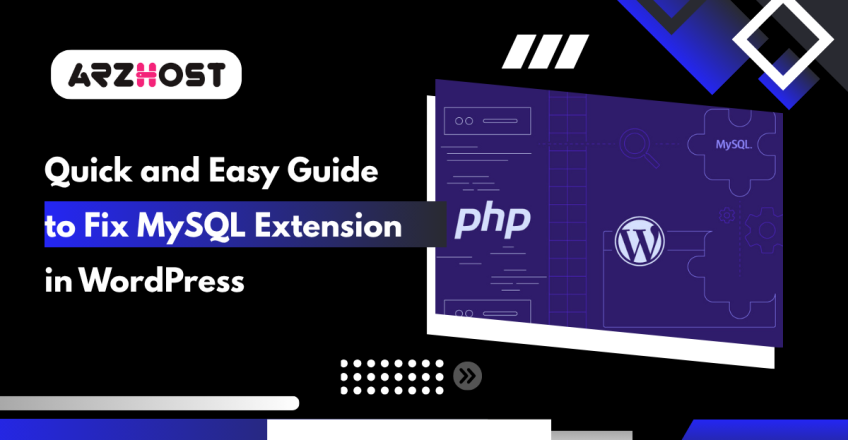 ARZHOST

Quick and Easy Guide to Fix MySQL Extension in WordPress

php

MySQL.